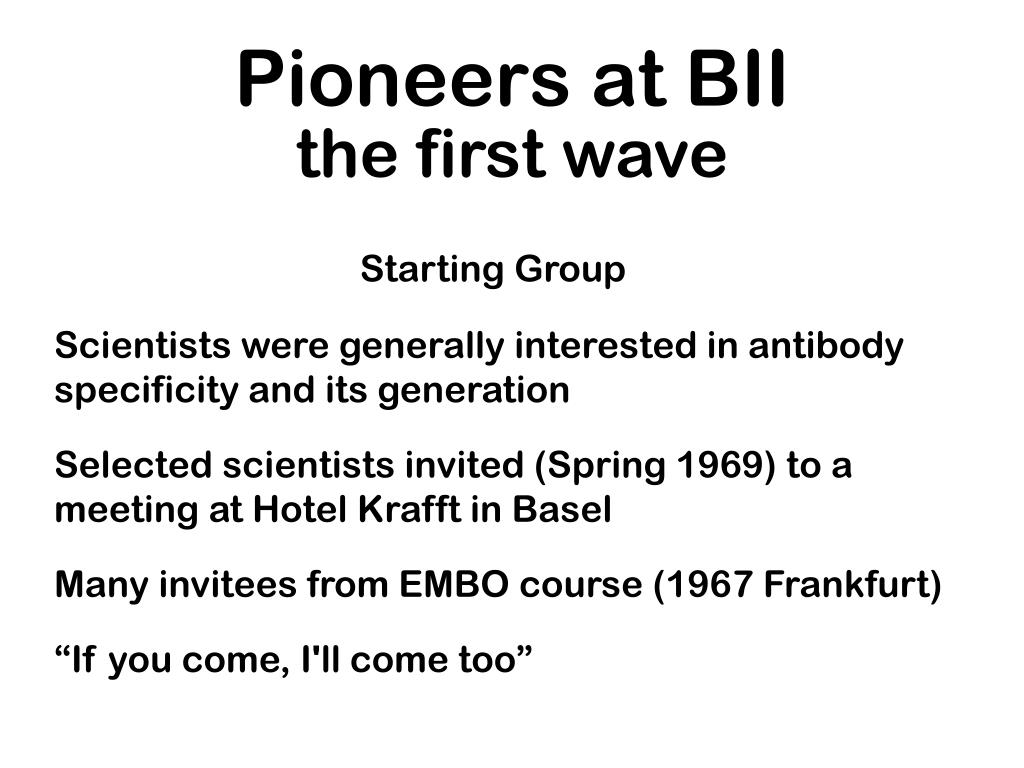 Pioneers at BII
the first wave

Starting Group

Scientists were generally interested in antibody specificity and its generation

Selected scientists invited (Spring 1969) to a meeting at Hotel Krafft in Basel

Many invitees from EMBO course (1967 Frankfurt)

“If you come, I'll come too”